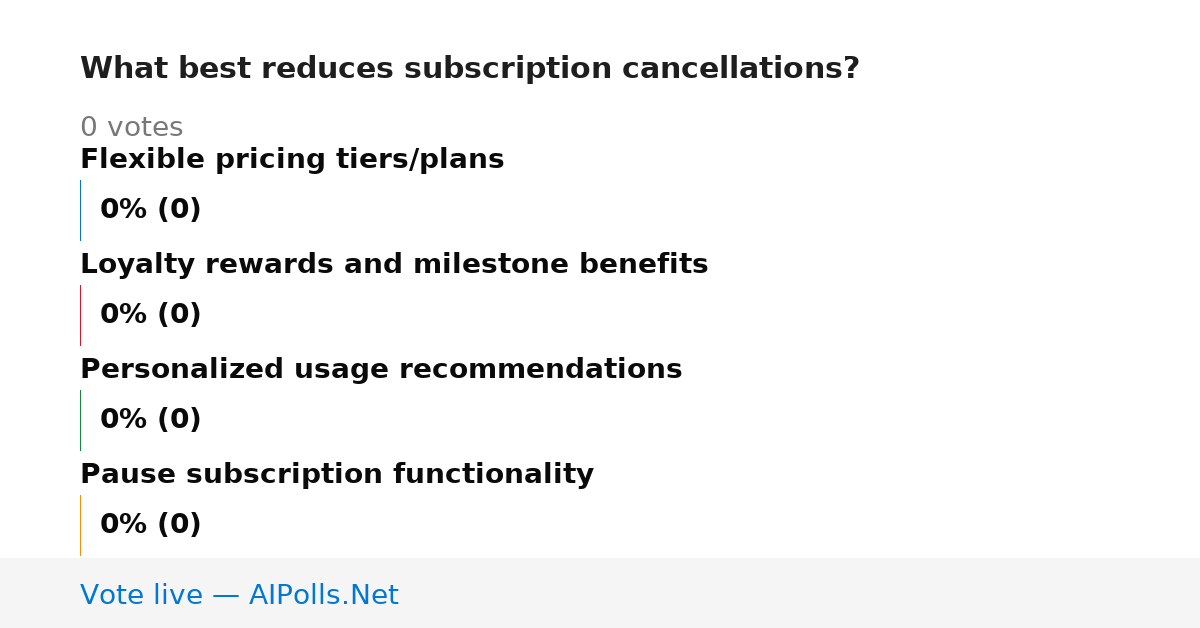 What best reduces subscription cancellations?

0 votes

Flexible pricing tiers/plans

0% (0)

Loyalty rewards and milestone benefits

0% (0)

Personalized usage recommendations

0% (0)

Pause subscription functionality

0% (0)

Vote live — AIPolls.Net